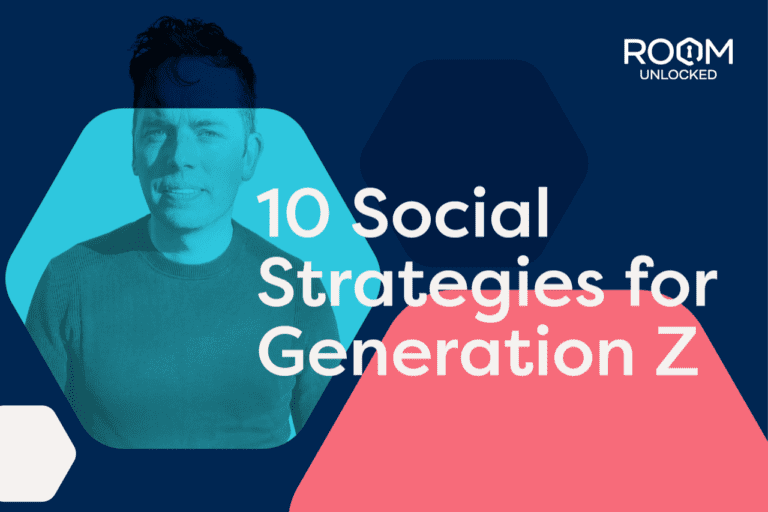 ROOM
UNLOCKED

10 Social Strategies for Generation Z